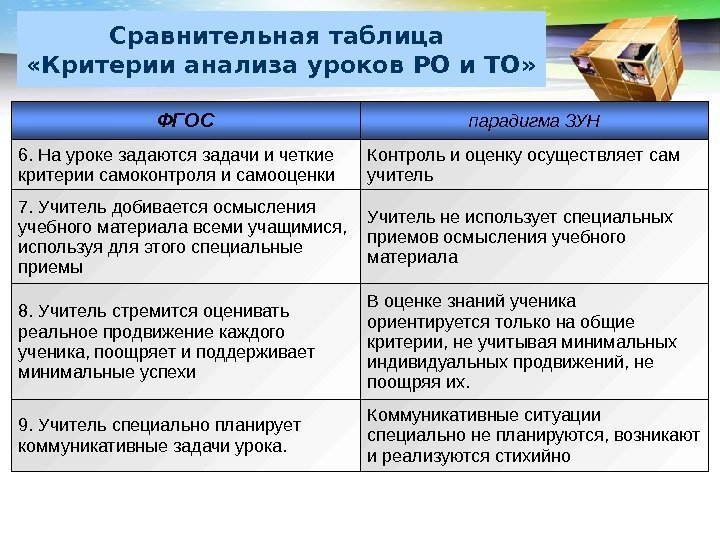 Сравнительная таблица «Критерии анализа уроков РО и ТО»

| ФГОС | парадигма ЗУН |
|---|---|
| 6. На уроке задаются задачи и четкие критерии самоконтроля и самооценки | Контроль и оценку осуществляет сам учитель |
| 7. Учитель добивается осмысления учебного материала всеми учащимися, используя для этого специальные приемы | Учитель не использует специальных приемов осмысления учебного материала |
| 8. Учитель стремится оценивать реальное продвижение каждого ученика, поощряет и поддерживает минимальные успехи | В оценке знаний ученика ориентируется только на общие критерии, не учитывая минимальных индивидуальных продвижений, не поощряя их. |
| 9. Учитель специально планирует коммуникативные задачи урока. | Коммуникативные ситуации специально не планируются, возникают и реализуются стихийно |